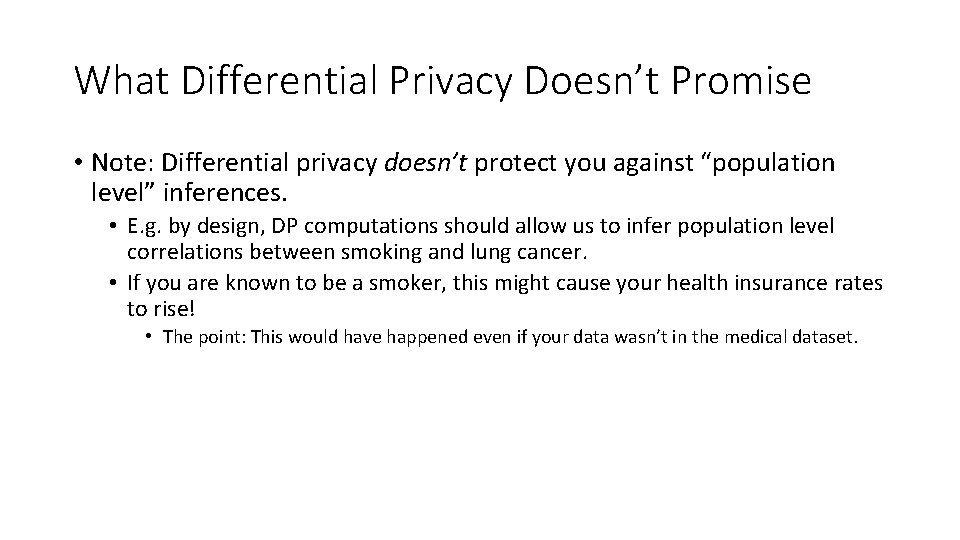 What Differential Privacy Doesn't Promise

• Note: Differential privacy doesn't protect you against "population level" inferences.

• E.g. by design, DP computations should allow us to infer population level correlations between smoking and lung cancer.

• If you are known to be a smoker, this might cause your health insurance rates to rise!

• The point: This would have happened even if your data wasn't in the medical dataset.